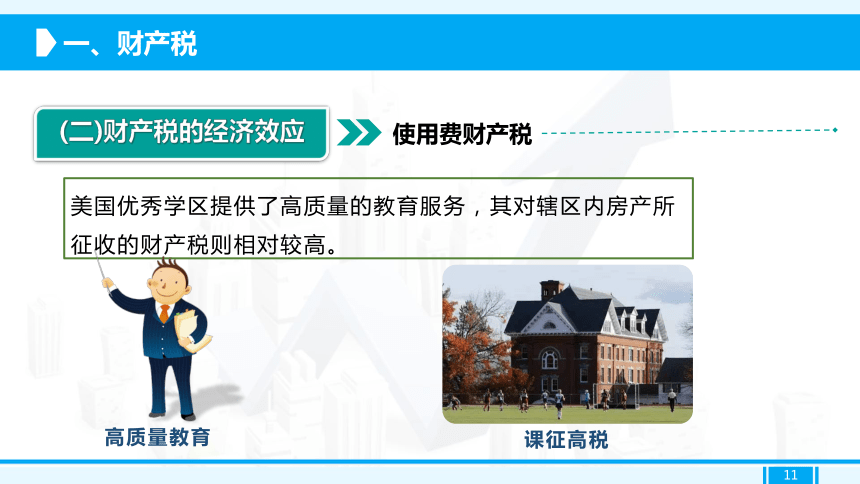 一、财产税

(二)财产税的经济效应

使用费财产税

美国优秀学区提供了高质量的教育服务，其对辖区内房产所征收的财产税则相对较高。

高质量教育

课征高税

11